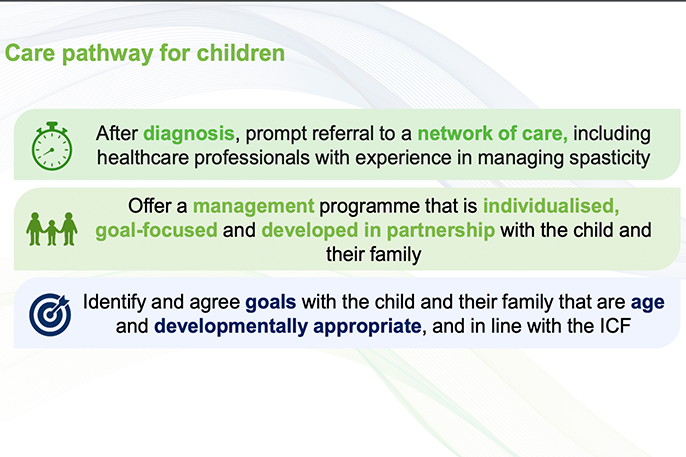 Care pathway for children

After diagnosis, prompt referral to a network of care, including healthcare professionals with experience in managing spasticity

Offer a management programme that is individualised, goal-focused and developed in partnership with the child and their family

Identify and agree goals with the child and their family that are age and developmentally appropriate, and in line with the ICF